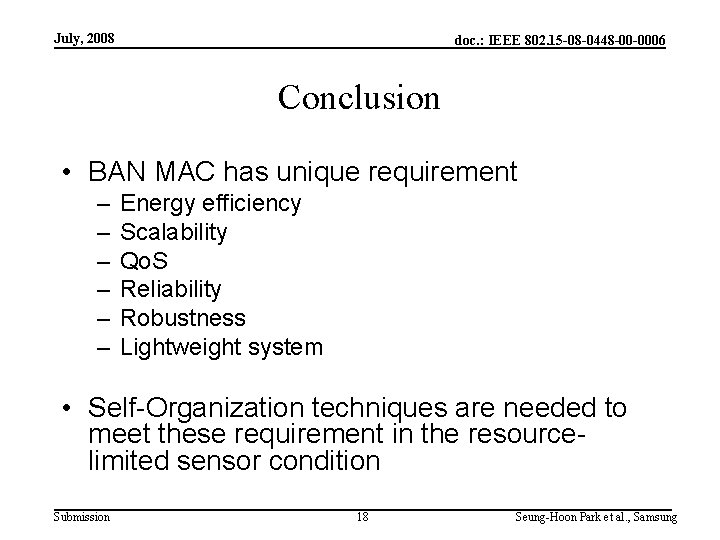 July, 2008

doc.: IEEE 802.15-08-0448-00-0006

Conclusion

• BAN MAC has unique requirement
– Energy efficiency
– Scalability
– QoS
– Reliability
– Robustness
– Lightweight system

• Self-Organization techniques are needed to meet these requirement in the resource-limited sensor condition

Submission

18

Seung-Hoon Park et al., Samsung